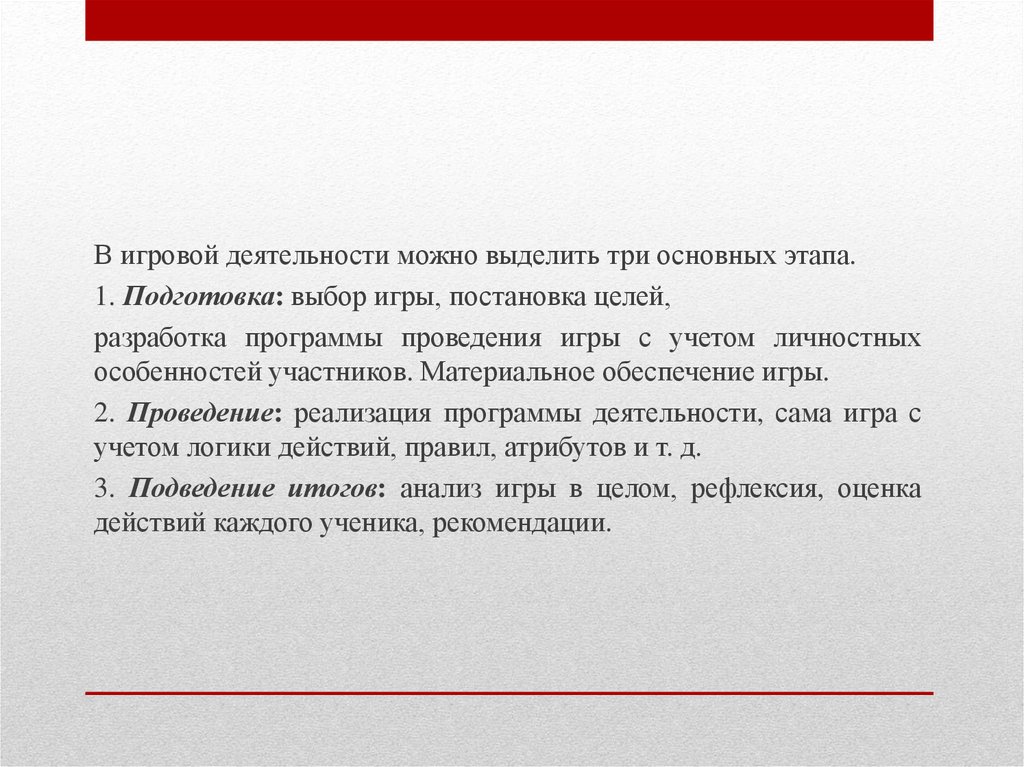 В игровой деятельности можно выделить три основных этапа.

1. Подготовка: выбор игры, постановка целей,

разработка программы проведения игры с учетом личностных особенностей участников. Материальное обеспечение игры.

2. Проведение: реализация программы деятельности, сама игра с учетом логики действий, правил, атрибутов и т. д.

3. Подведение итогов: анализ игры в целом, рефлексия, оценка действий каждого ученика, рекомендации.